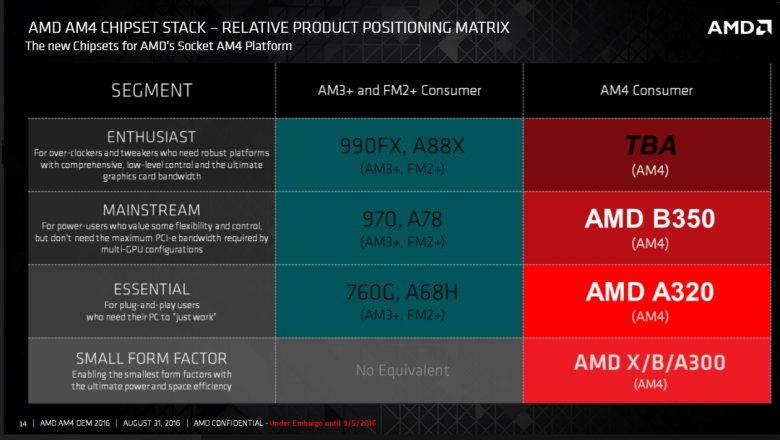 AMD AM4 CHIPSET STACK – RELATIVE PRODUCT POSITIONING MATRIX
The new Chipsets for AMD's Socket AM4 Platform

AMD

| SEGMENT | AM3+ and FM2+ Consumer | AM4 Consumer |
|---|---|---|
| ENTHUSIAST For over-clockers and tweakers who need robust platforms with comprehensive, low-level control and the ultimate graphics card bandwidth | 990FX, A88X (AM3+, FM2+) | TBA (AM4) |
| MAINSTREAM For power-users who value some flexibility and control, but don't need the maximum PCI-e bandwidth required by multi-GPU configurations | 970, A78 (AM3+, FM2+) | AMD B350 (AM4) |
| ESSENTIAL For plug-and-play users who need their PC to "just work" | 760G, A68H (AM3+, FM2+) | AMD A320 (AM4) |
| SMALL FORM FACTOR Enabling the smallest form factors with the ultimate power and space efficiency | No Equivalent | AMD X/B/A300 (AM4) |

14 | AMD AM4 OEM 2016 | AUGUST 31, 2016 | AMD CONFIDENTIAL - Under Embargo until 9/5/2016